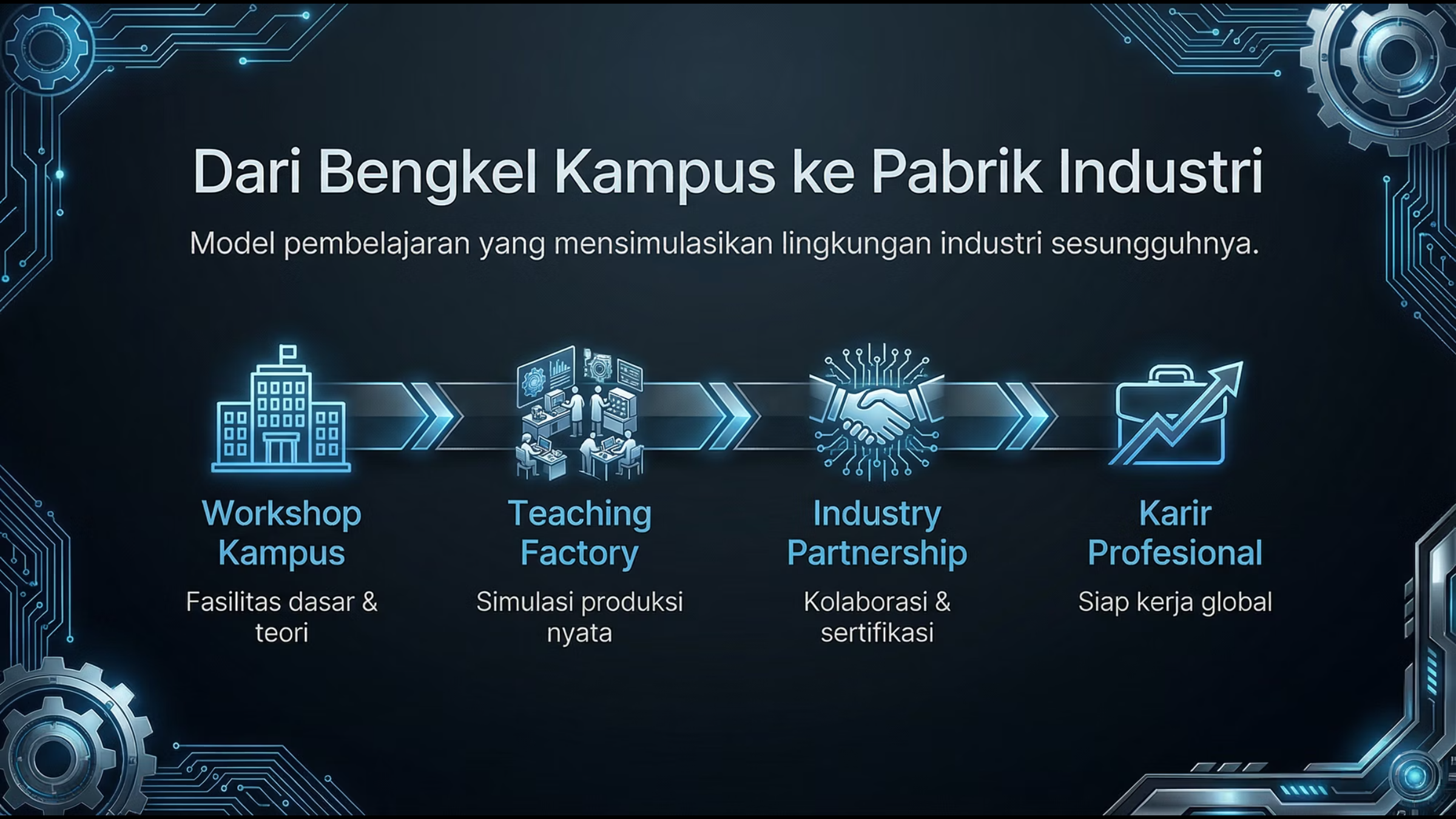 Dari Bengkel Kampus ke Pabrik Industri

Model pembelajaran yang mensimulasikan lingkungan industri sesungguhnya.

Workshop Kampus

Fasilitas dasar & teori

Teaching Factory

Simulasi produksi nyata

Industry Partnership

Kolaborasi & sertifikasi

Karir Profesional

Siap kerja global